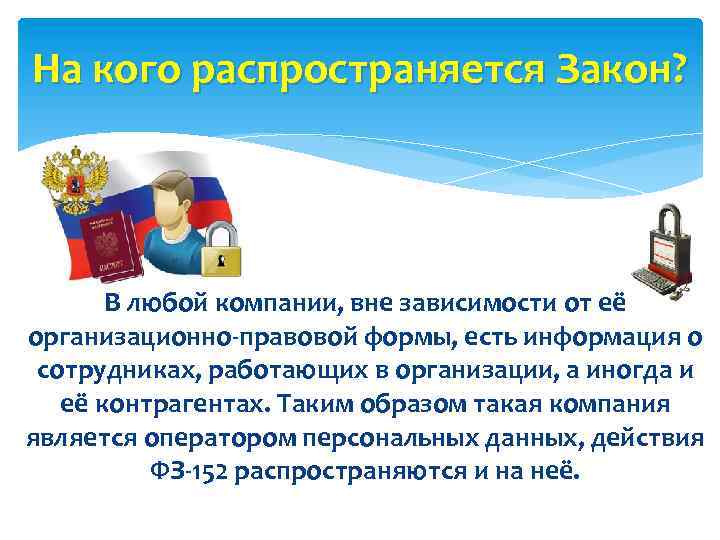 На кого распространяется Закон?

В любой компании, вне зависимости от её организационно-правовой формы, есть информация о сотрудниках, работающих в организации, а иногда и её контрагентах. Таким образом такая компания является оператором персональных данных, действия ФЗ-152 распространяются и на неё.